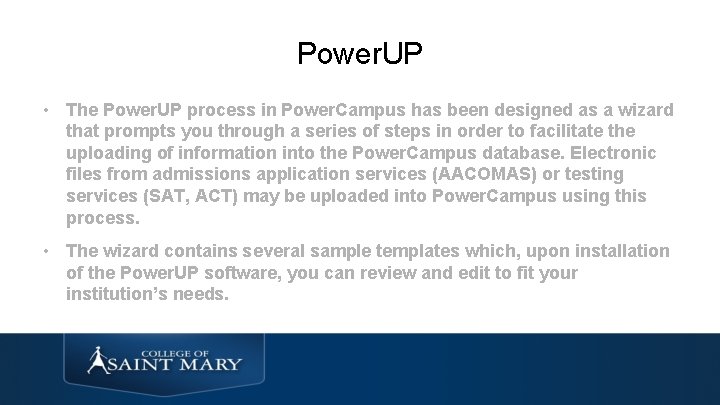 PowerUP

• The PowerUP process in PowerCampus has been designed as a wizard that prompts you through a series of steps in order to facilitate the uploading of information into the PowerCampus database. Electronic files from admissions application services (AACOMAS) or testing services (SAT, ACT) may be uploaded into PowerCampus using this process.

• The wizard contains several sample templates which, upon installation of the PowerUP software, you can review and edit to fit your institution's needs.

COLLEGE OF
SAINT MARY